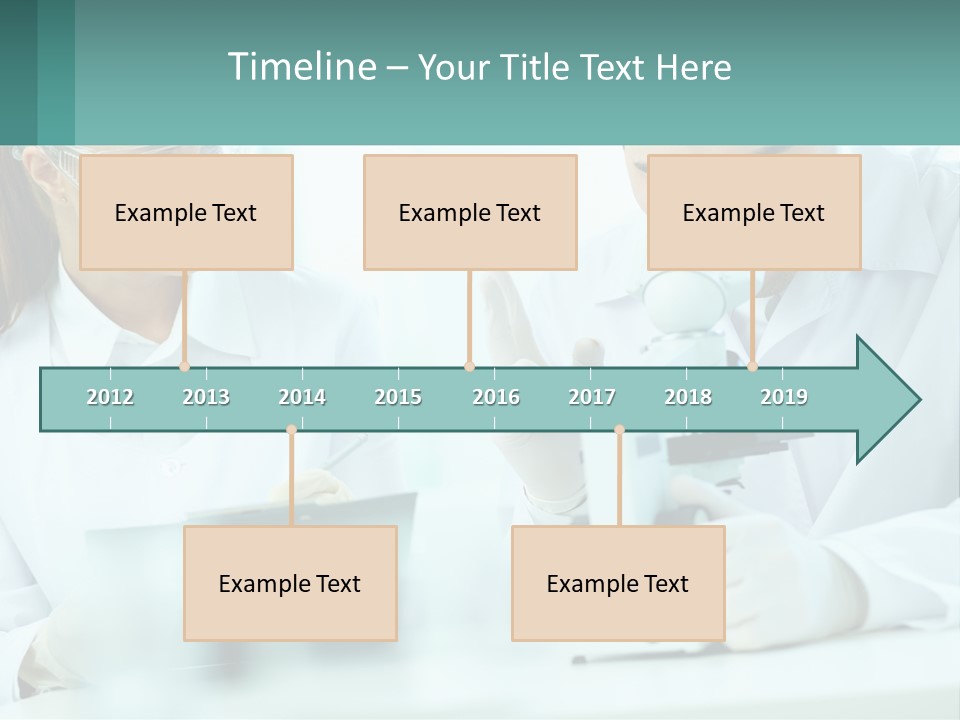 Timeline – Your Title Text Here

Example Text

Example Text

Example Text

2012 2013 2014 2015 2016 2017 2018 2019

Example Text

Example Text